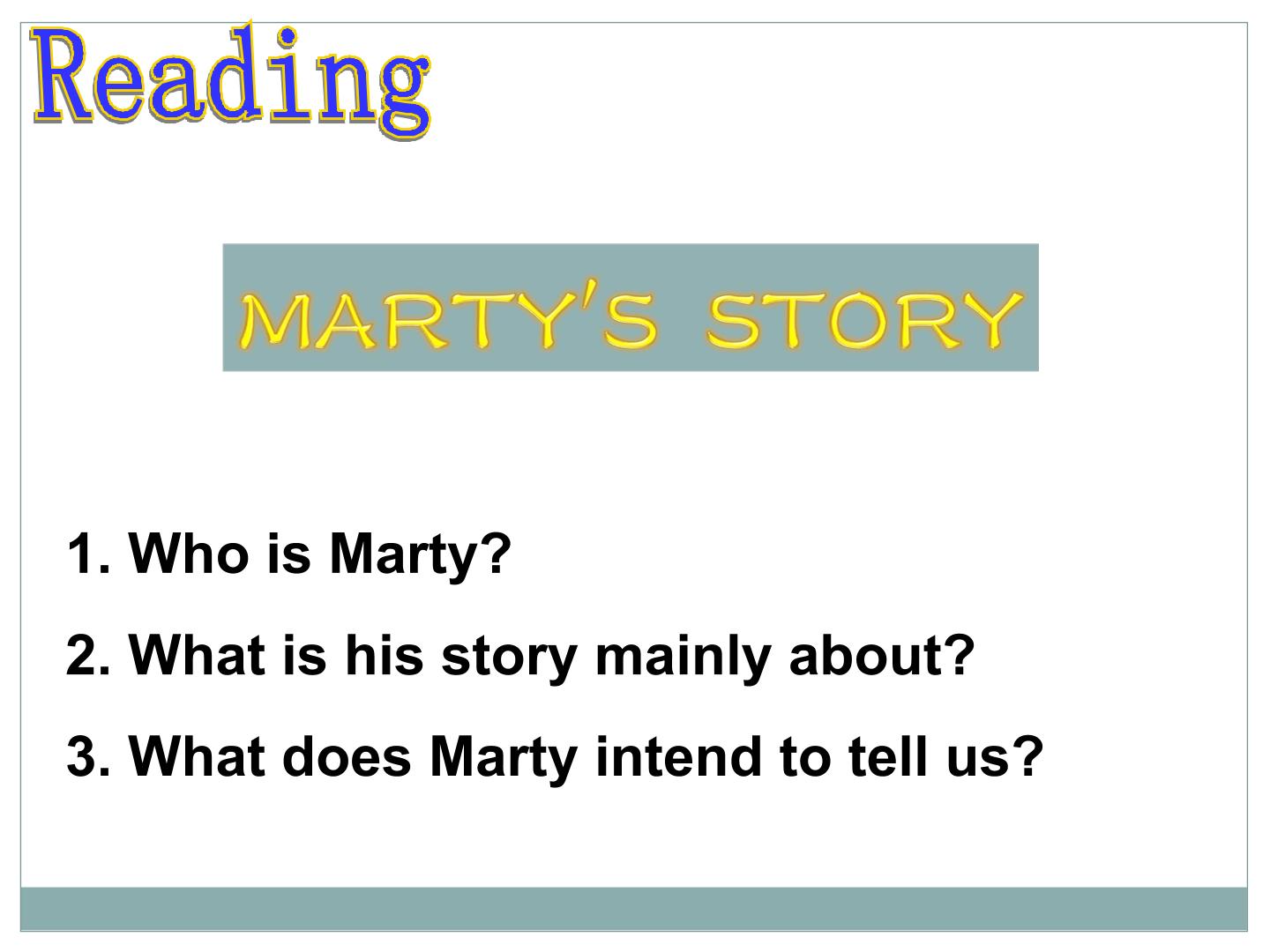 Reading

MARTY'S STORY

1. Who is Marty?

2. What is his story mainly about?

3. What does Marty intend to tell us?